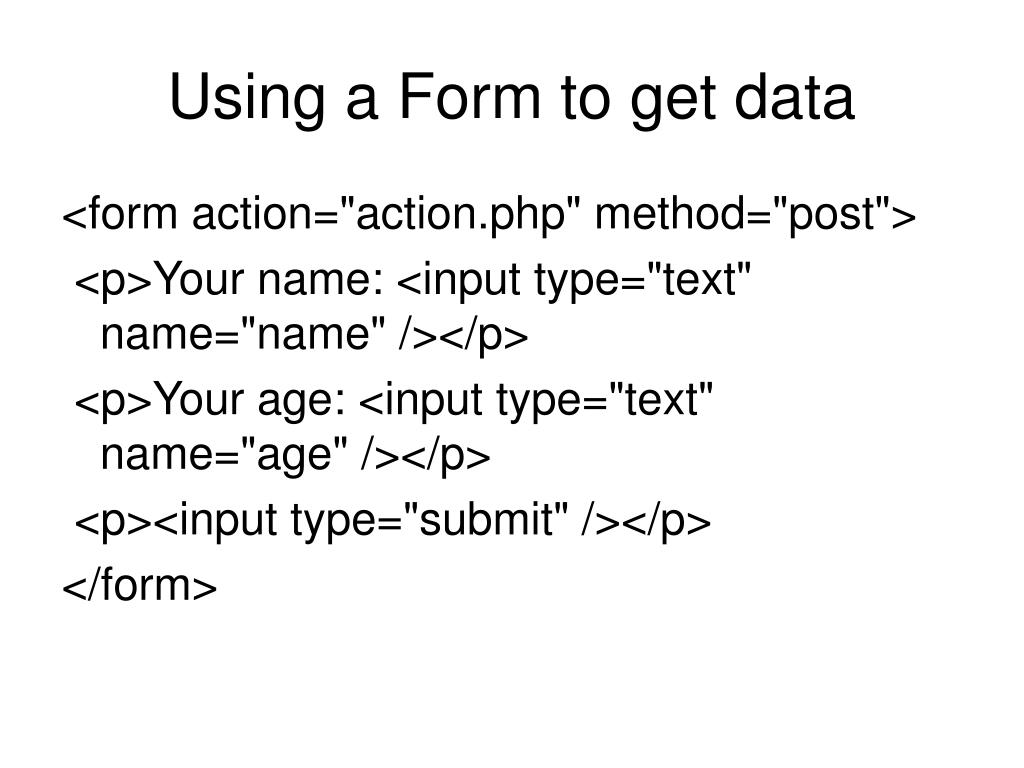 Using a Form to get data

<form action="action.php" method="post">

<p>Your name: <input type="text" name="name" /></p>

<p>Your age: <input type="text" name="age" /></p>

<p><input type="submit" /></p>

</form>